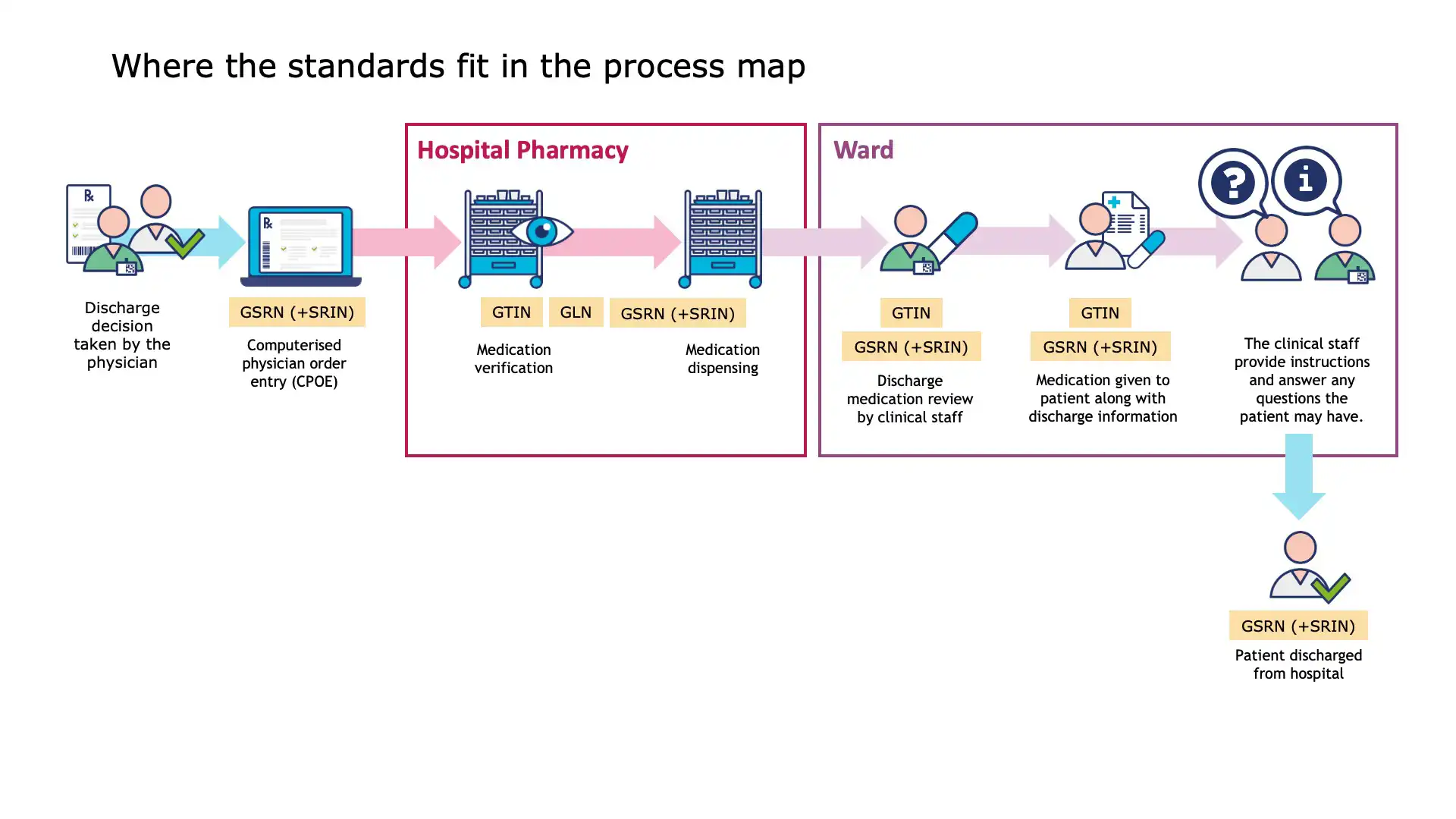 Where the standards fit in the process map

Discharge decision taken by the physician

GSRN (+SRIN)

Computerised physician order entry (CPOE)

Hospital Pharmacy

GTIN GLN

Medication verification

GSRN (+SRIN)

Medication dispensing

Ward

GTIN

GSRN (+SRIN)

Discharge medication review by clinical staff

GTIN

GSRN (+SRIN)

Medication given to patient along with discharge information

The clinical staff provide instructions and answer any questions the patient may have.

GSRN (+SRIN)

Patient discharged from hospital